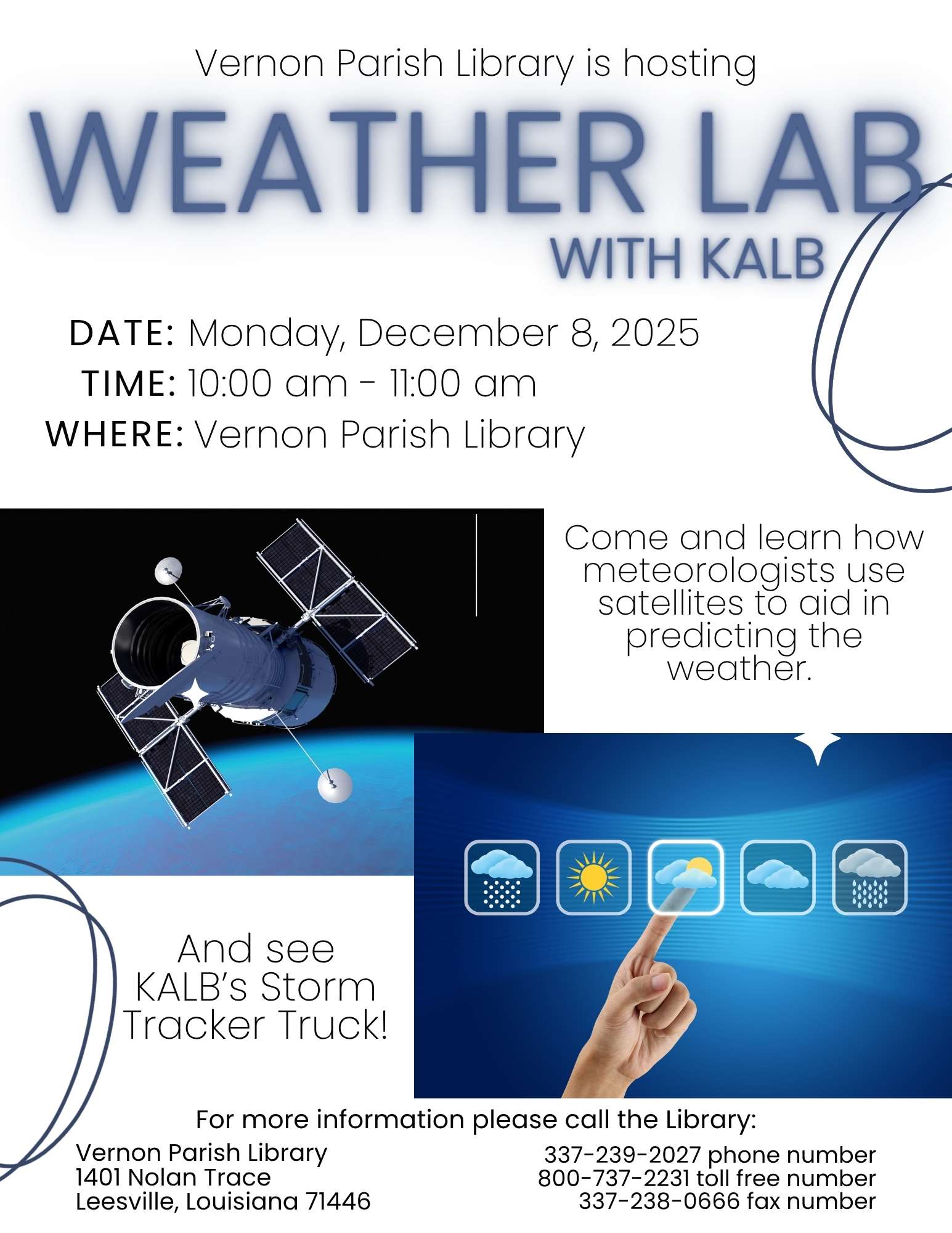 Vernon Parish Library is hosting

WEATHER LAB

WITH KALB

DATE: Monday, December 8, 2025
TIME: 10:00 am - 11:00 am
WHERE: Vernon Parish Library

Come and learn how meteorologists use satellites to aid in predicting the weather.

And see KALB's Storm Tracker Truck!

For more information please call the Library:

Vernon Parish Library
1401 Nolan Trace
Leesville, Louisiana 71446

337-239-2027 phone number
800-737-2231 toll free number
337-238-0666 fax number